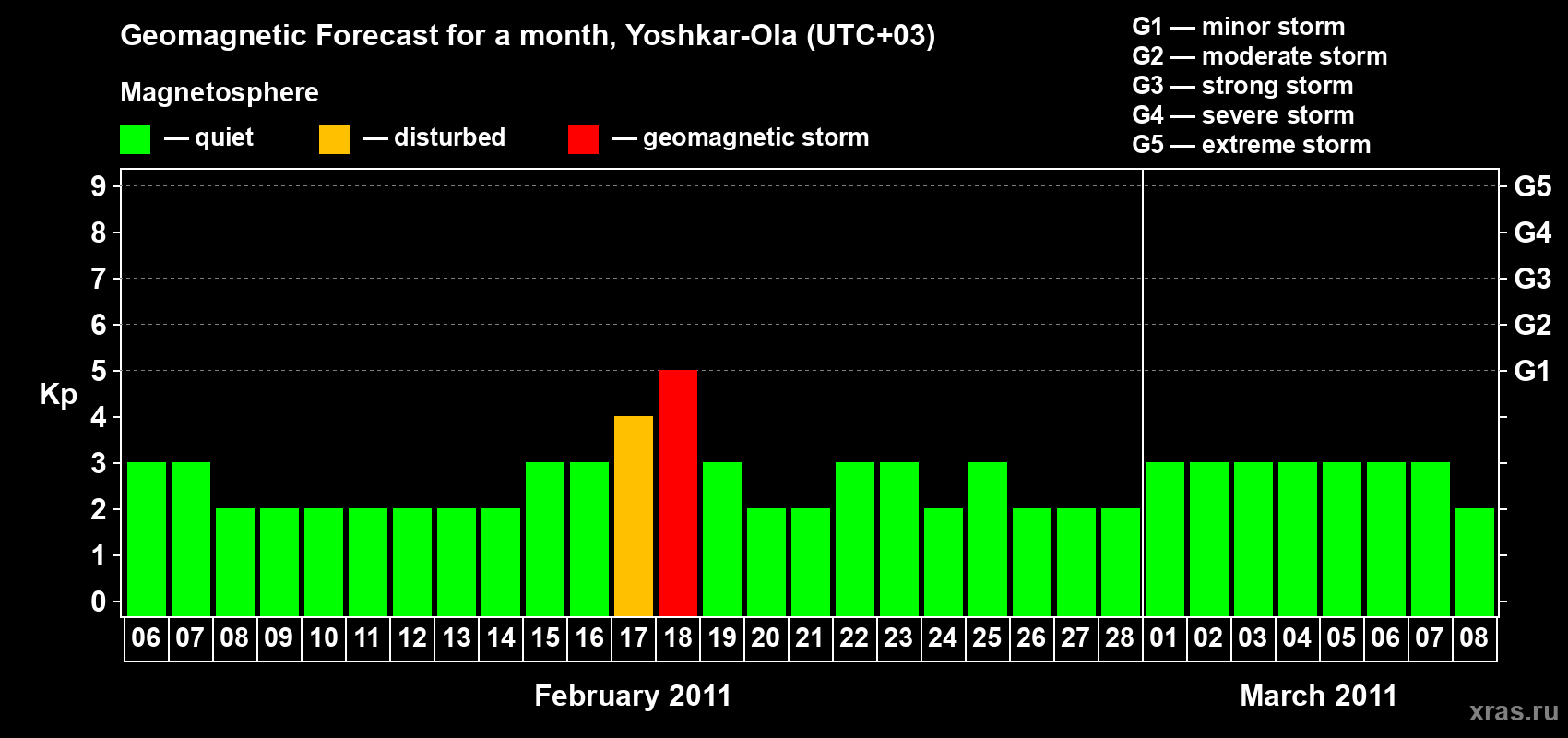 Geomagnetic Forecast for a month, Yoshkar-Ola (UTC+03)

Magnetosphere

— quiet — disturbed — geomagnetic storm

G1 — minor storm
G2 — moderate storm
G3 — strong storm
G4 — severe storm
G5 — extreme storm

Kp

9 8 7 6 5 4 3 2 1 0

G5 G4 G3 G2 G1

06 07 08 09 10 11 12 13 14 15 16 17 18 19 20 21 22 23 24 25 26 27 28 01 02 03 04 05 06 07 08

February 2011

March 2011

xras.ru